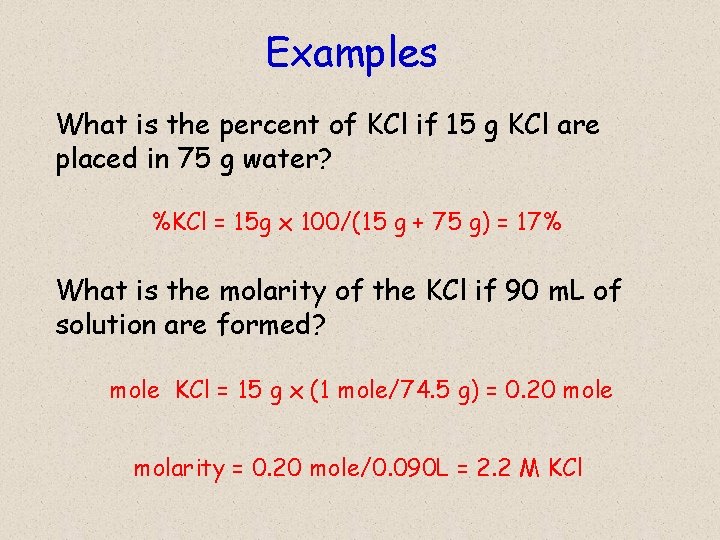 Examples

What is the percent of KCl if 15 g KCl are placed in 75 g water?

%KCl = 15g x 100/(15 g + 75 g) = 17%

What is the molarity of the KCl if 90 mL of solution are formed?

mole KCl = 15 g x (1 mole/74.5 g) = 0.20 mole

molarity = 0.20 mole/0.090L = 2.2 M KCl